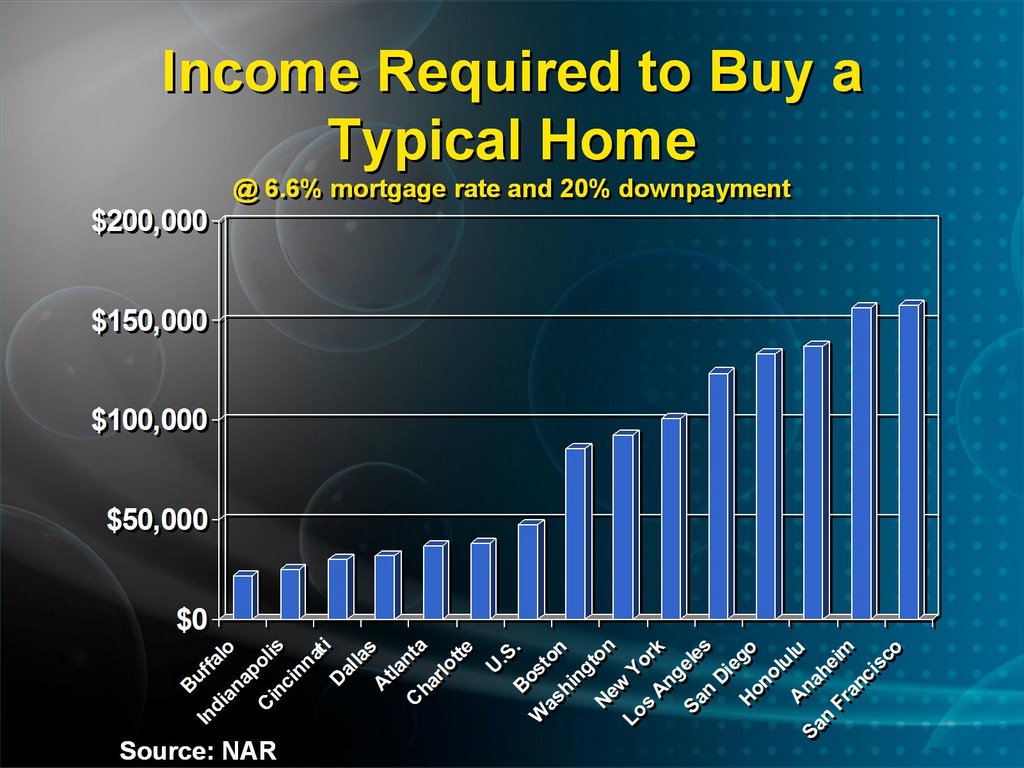 Income Required to Buy a Typical Home

@ 6.6% mortgage rate and 20% downpayment

$200,000
$150,000
$100,000
$50,000
$0

Buffalo
Indianapolis
Cincinnati
Dallas
Atlanta
Charlotte
U.S.
Boston
Washington
New York
Los Angeles
San Diego
Honolulu
Anaheim
San Francisco

Source: NAR